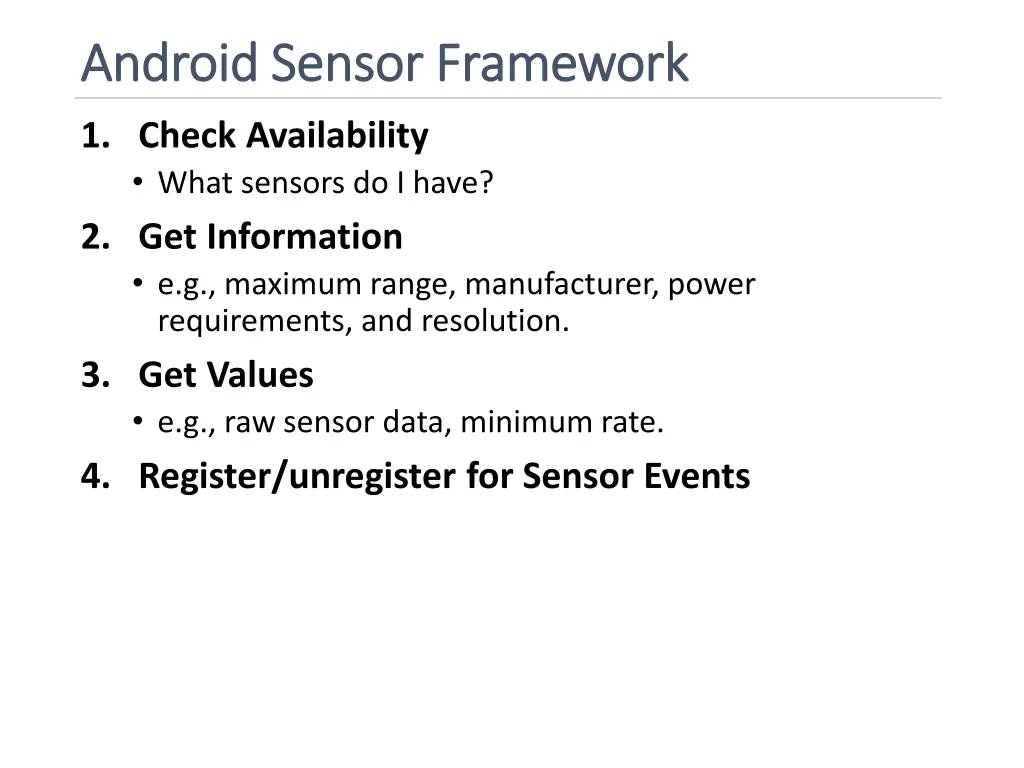 Android Sensor Framework

1. Check Availability
• What sensors do I have?

2. Get Information
• e.g., maximum range, manufacturer, power requirements, and resolution.

3. Get Values
• e.g., raw sensor data, minimum rate.

4. Register/unregister for Sensor Events